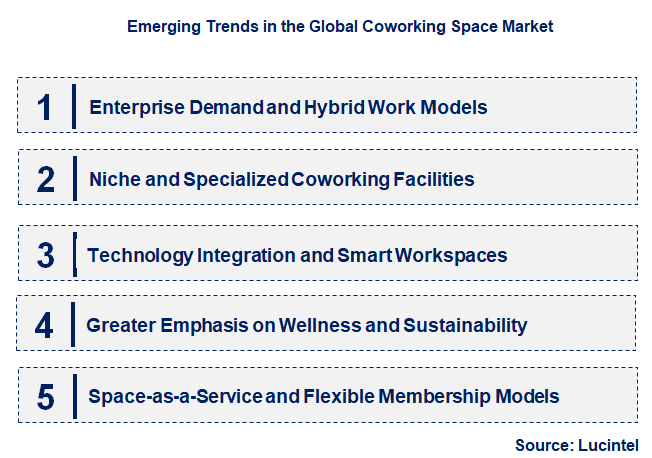 Emerging Trends in the Global Coworking Space Market

1 Enterprise Demand and Hybrid Work Models

2 Niche and Specialized Coworking Facilities

3 Technology Integration and Smart Workspaces

4 Greater Emphasis on Wellness and Sustainability

5 Space-as-a-Service and Flexible Membership Models

Source: Lucintel